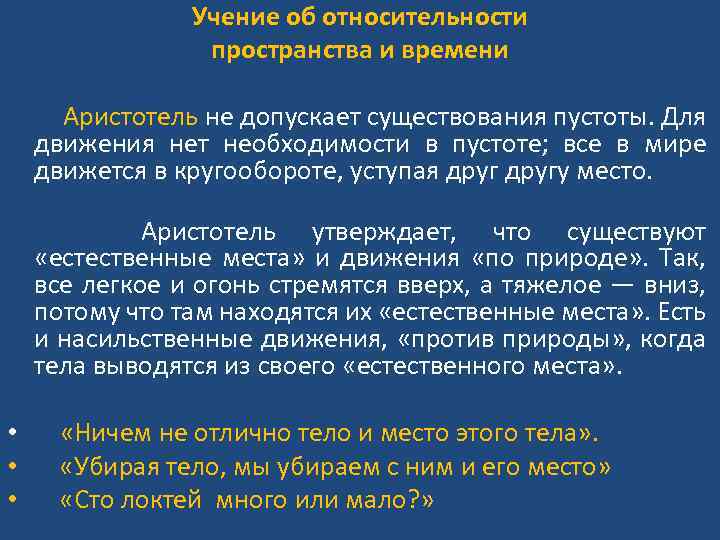 Учение об относительности пространства и времени

Аристотель не допускает существования пустоты. Для движения нет необходимости в пустоте; все в мире движется в кругообороте, уступая друг другу место.

Аристотель утверждает, что существуют «естественные места» и движения «по природе». Так, все легкое и огонь стремятся вверх, а тяжелое — вниз, потому что там находятся их «естественные места». Есть и насильственные движения, «против природы», когда тела выводятся из своего «естественного места».

• «Ничем не отлично тело и место этого тела».
• «Убирая тело, мы убираем с ним и его место»
• «Сто локтей много или мало?»